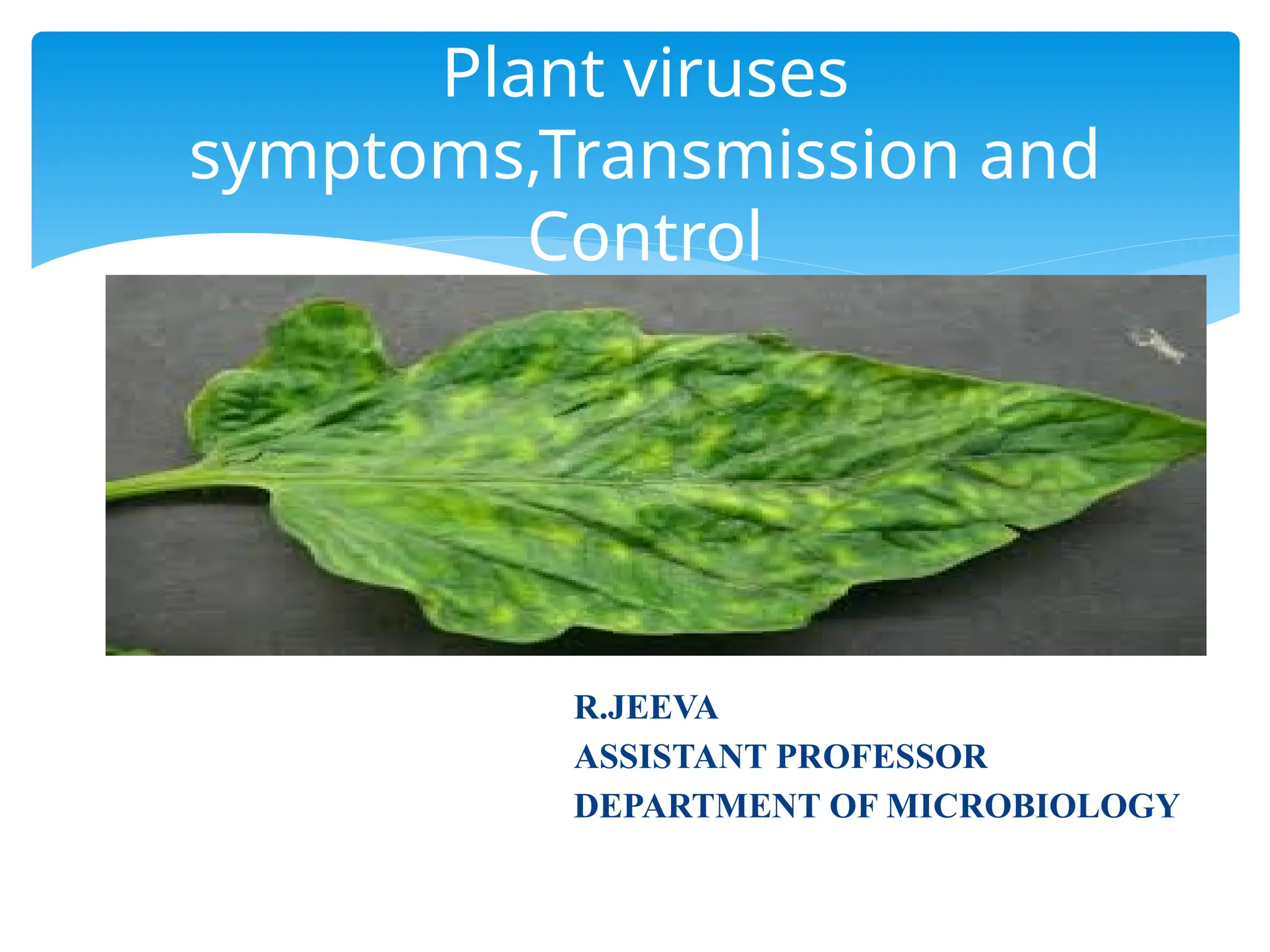 Plant viruses symptoms,Transmission and Control

R.JEEVA
ASSISTANT PROFESSOR
DEPARTMENT OF MICROBIOLOGY